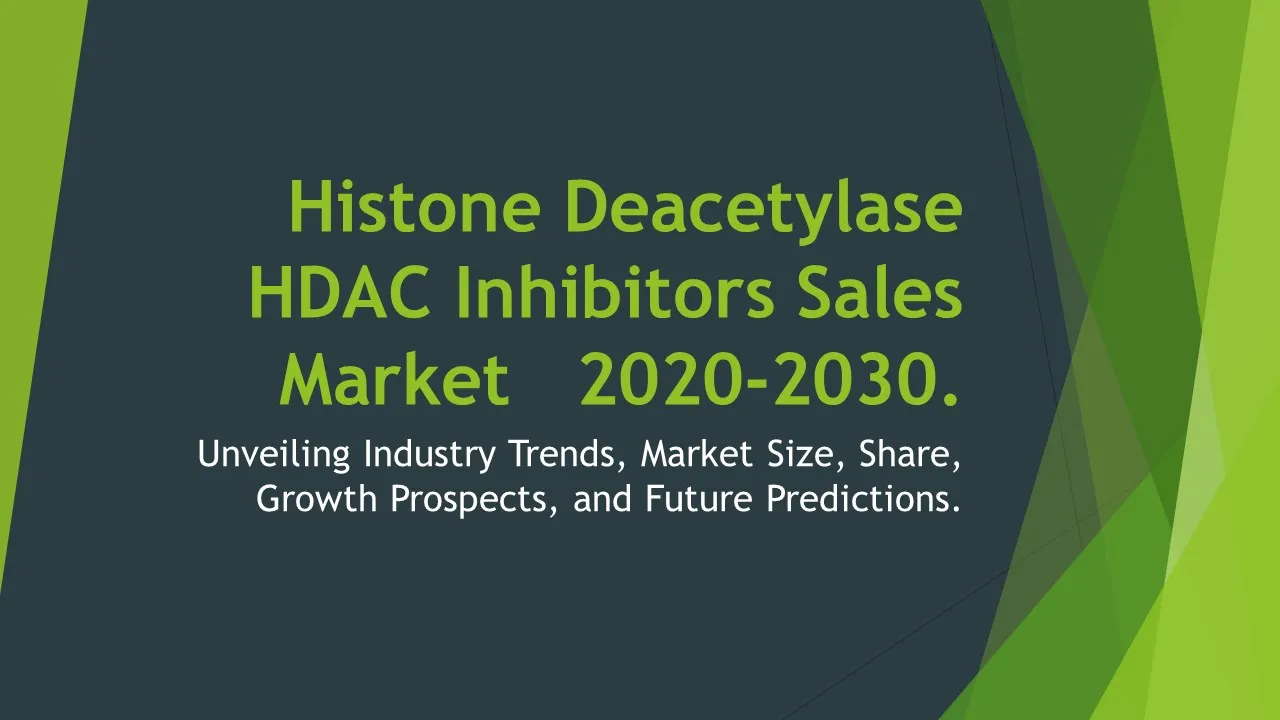 Histone Deacetylase HDAC Inhibitors Sales Market 2020-2030.

Unveiling Industry Trends, Market Size, Share, Growth Prospects, and Future Predictions.